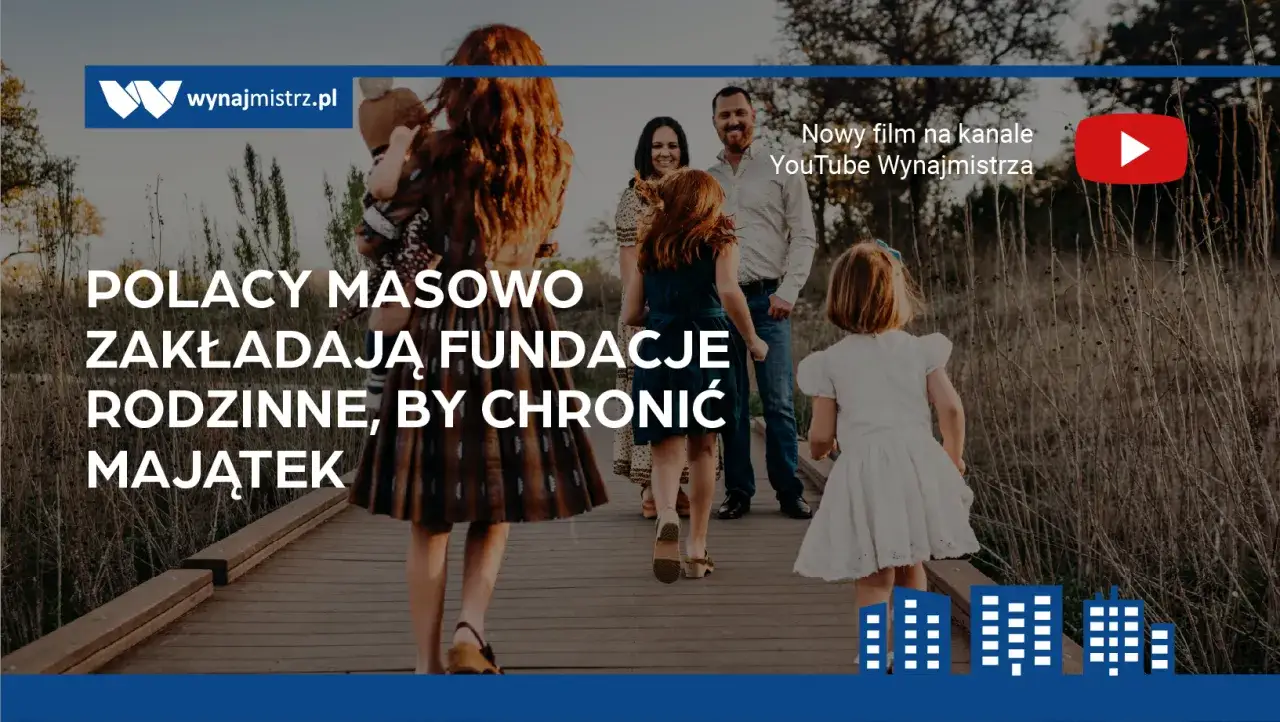 wynajmistrz.pl

Nowy film na kanale YouTube Wynajmistrza

POLACY MASOWO ZAKŁADAJĄ FUNDACJE RODZINNE, BY CHRONIĆ MAJĄTEK